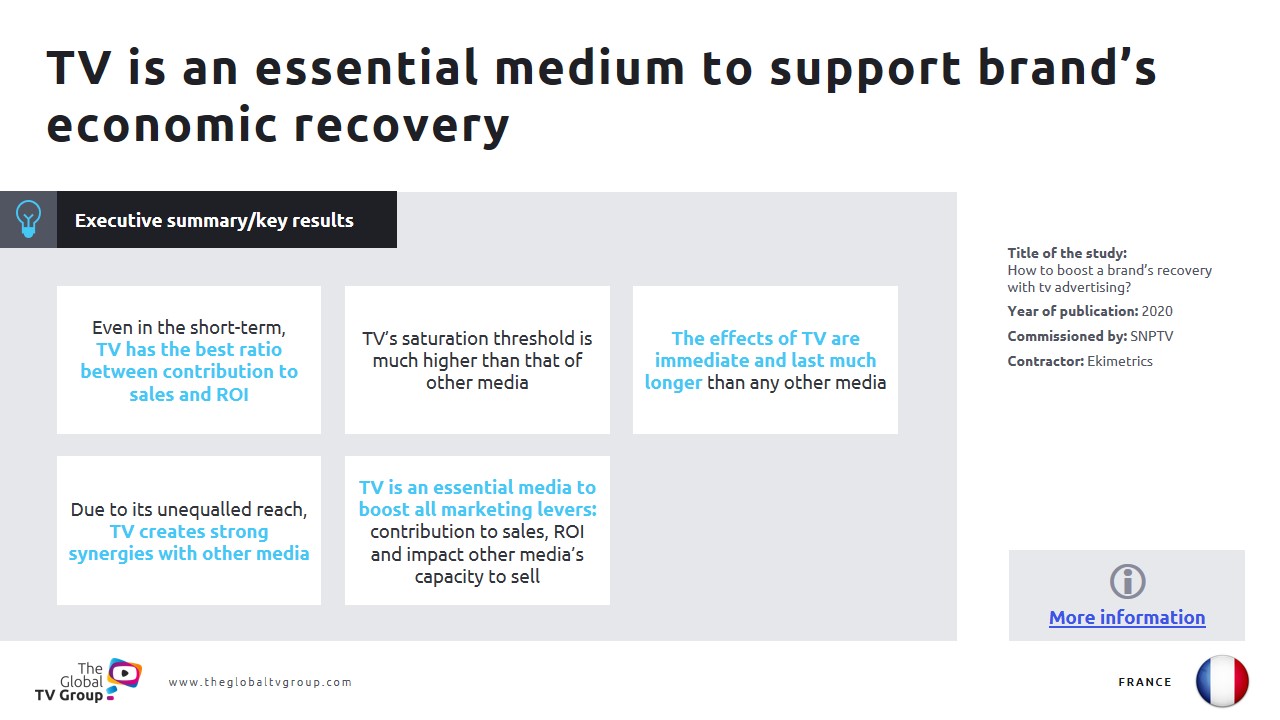 TV is an essential medium to support brand's economic recovery

Executive summary/key results

Even in the short-term, TV has the best ratio between contribution to sales and ROI

TV's saturation threshold is much higher than that of other media

The effects of TV are immediate and last much longer than any other media

Due to its unequalled reach, TV creates strong synergies with other media

TV is an essential media to boost all marketing levers: contribution to sales, ROI and impact other media's capacity to sell

Title of the study:
How to boost a brand's recovery with tv advertising?

Year of publication: 2020

Commissioned by: SNPTV

Contractor: Ekimetrics

More information

The Global TV Group

www.theglobaltvgroup.com

FRANCE